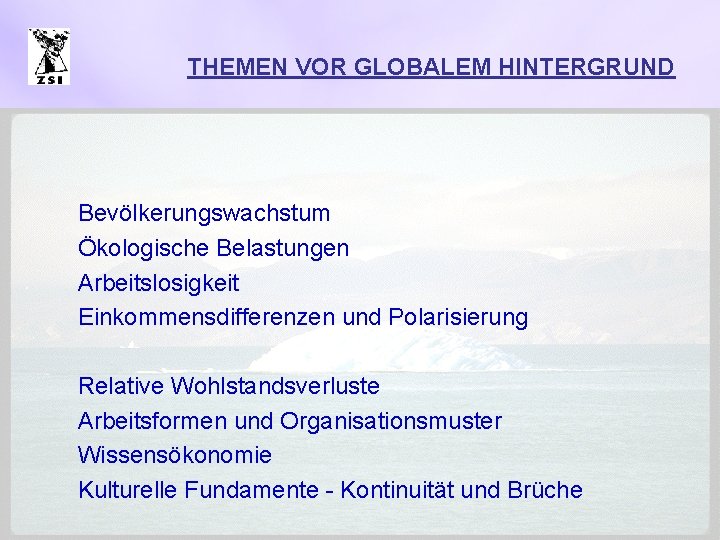 ZSI

THEMEN VOR GLOBALEM HINTERGRUND

Bevölkerungswachstum
Ökologische Belastungen
Arbeitslosigkeit
Einkommensdifferenzen und Polarisierung

Relative Wohlstandsverluste
Arbeitsformen und Organisationsmuster
Wissensökonomie
Kulturelle Fundamente - Kontinuität und Brüche